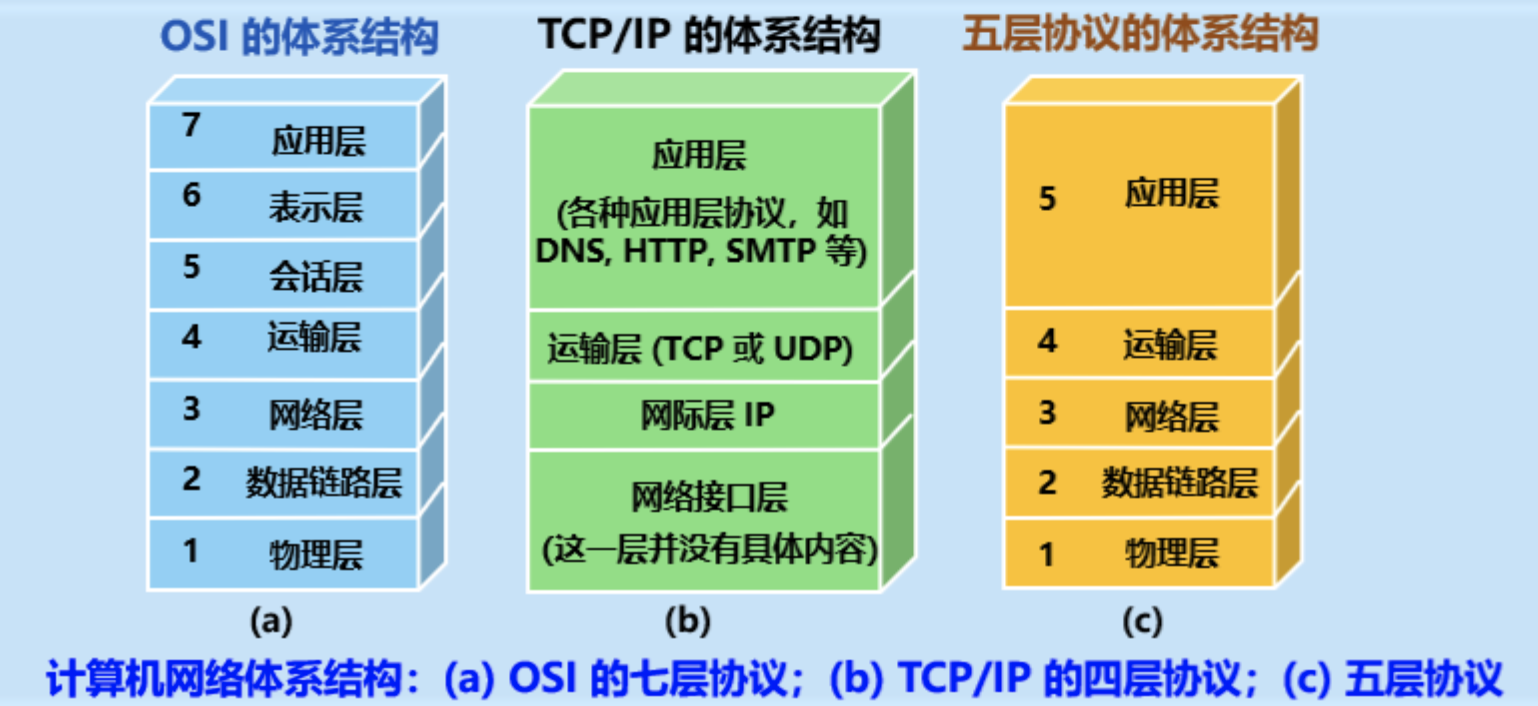 OSI 的体系结构

7 应用层
6 表示层
5 会话层
4 运输层
3 网络层
2 数据链路层
1 物理层

(a)

TCP/IP 的体系结构

应用层
(各种应用层协议，如 DNS, HTTP, SMTP 等)

运输层 (TCP 或 UDP)

网际层 IP

网络接口层
(这一层并没有具体内容)

(b)

五层协议的体系结构

5 应用层
4 运输层
3 网络层
2 数据链路层
1 物理层

(c)

计算机网络体系结构：(a) OSI 的七层协议；(b) TCP/IP 的四层协议；(c) 五层协议